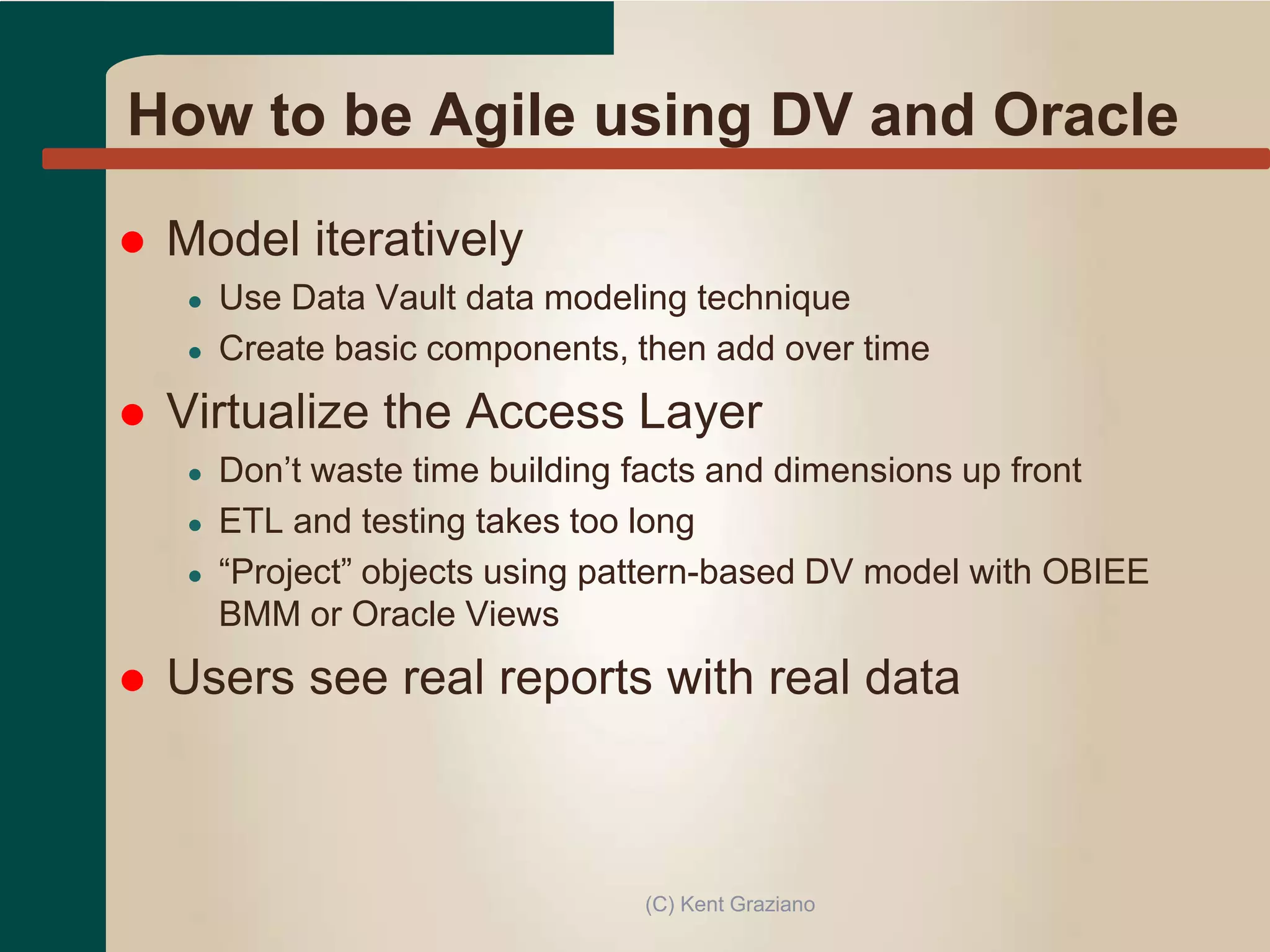 How to be Agile using DV and Oracle

- Model iteratively
  - Use Data Vault data modeling technique
  - Create basic components, then add over time
- Virtualize the Access Layer
  - Don’t waste time building facts and dimensions up front
  - ETL and testing takes too long
  - “Project” objects using pattern-based DV model with OBIEE BMM or Oracle Views
- Users see real reports with real data

(C) Kent Graziano